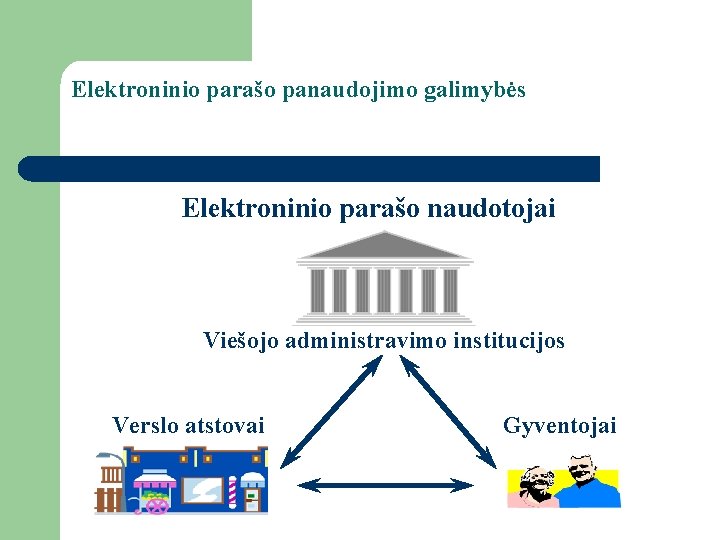 Elektroninio parašo panaudojimo galimybės

Elektroninio parašo naudotojai

Viešojo administravimo institucijos

Verslo atstovai

Gyventojai